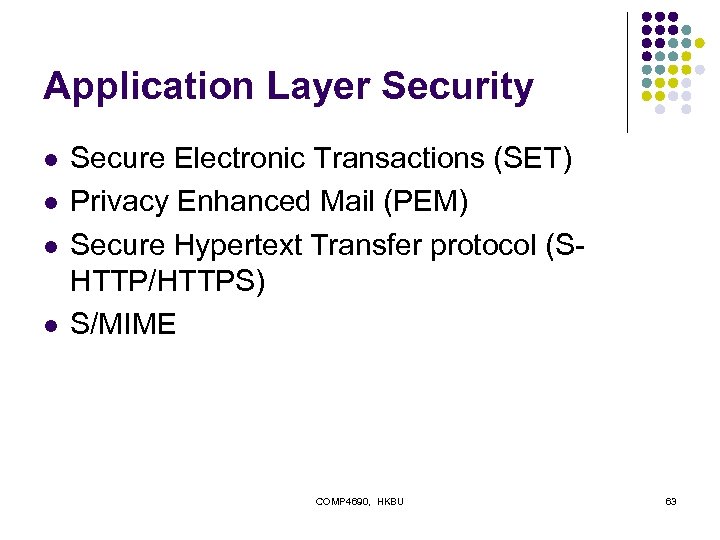 Application Layer Security

- Secure Electronic Transactions (SET)
- Privacy Enhanced Mail (PEM)
- Secure Hypertext Transfer protocol (S-HTTP/HTTPS)
- S/MIME

COMP4690, HKBU

63